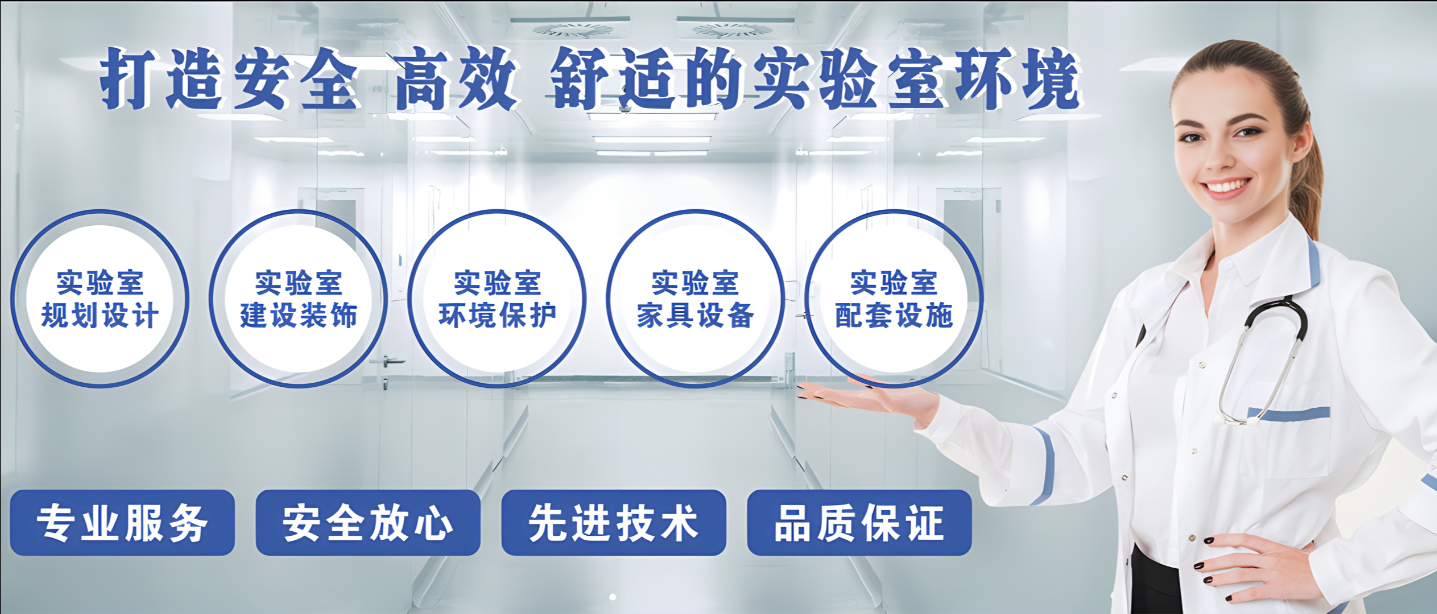 打造安全 高效 舒适的实验室环境

实验室
规划设计

实验室
建设装饰

实验室
环境保护

实验室
家具设备

实验室
配套设施

专业服务

安全放心

先进技术

品质保证